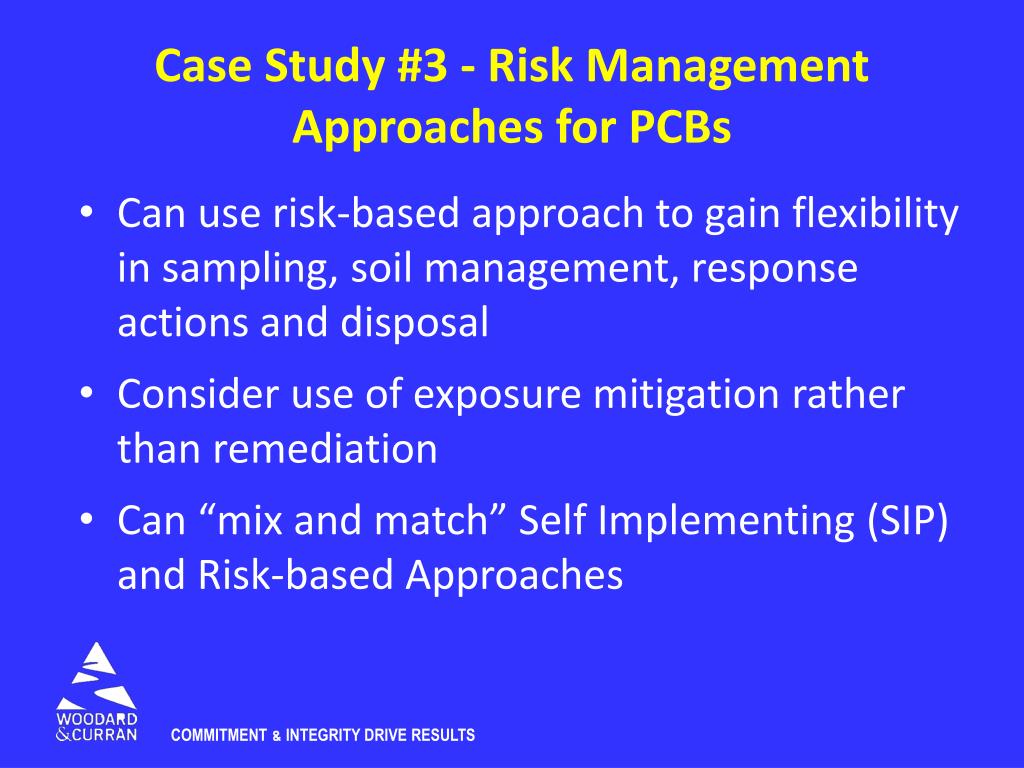 Case Study #3 - Risk Management Approaches for PCBs

• Can use risk-based approach to gain flexibility in sampling, soil management, response actions and disposal

• Consider use of exposure mitigation rather than remediation

• Can “mix and match” Self Implementing (SIP) and Risk-based Approaches

WOODARD &CURRAN

COMMITMENT & INTEGRITY DRIVE RESULTS